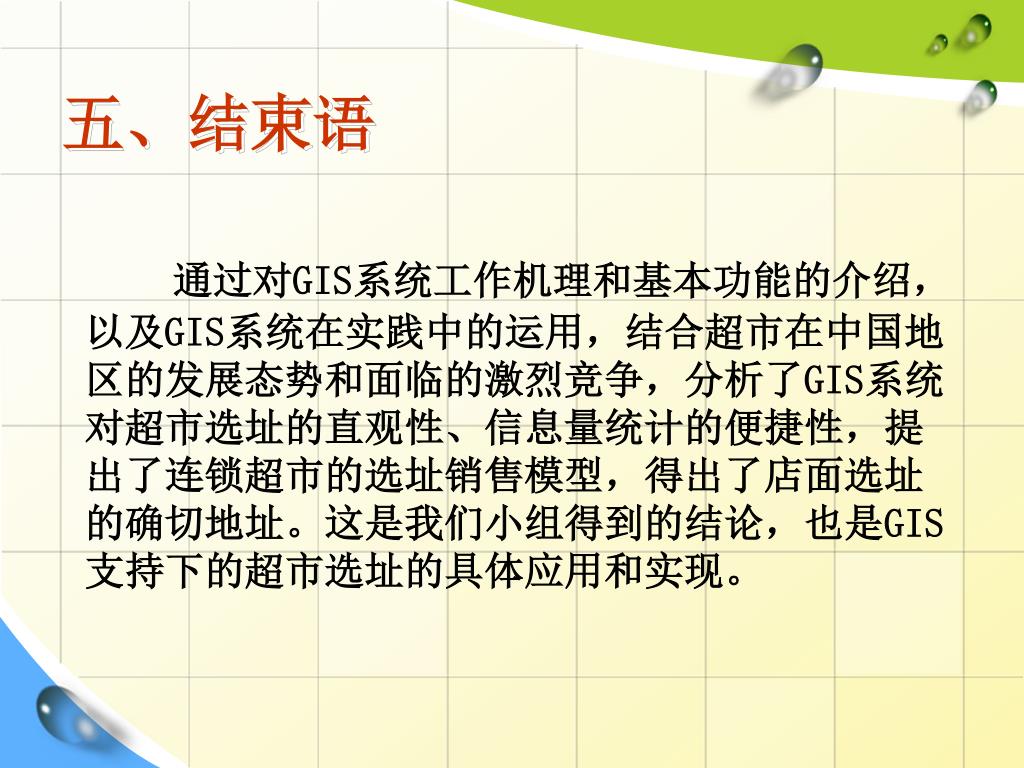 五、结束语

通过对GIS系统工作机理和基本功能的介绍，以及GIS系统在实践中的运用，结合超市在中国地区的发展态势和面临的激烈竞争，分析了GIS系统对超市选址的直观性、信息量统计的便捷性，提出了连锁超市的选址销售模型，得出了店面选址的确切地址。这是我们小组得到的结论，也是GIS支持下的超市选址的具体应用和实现。